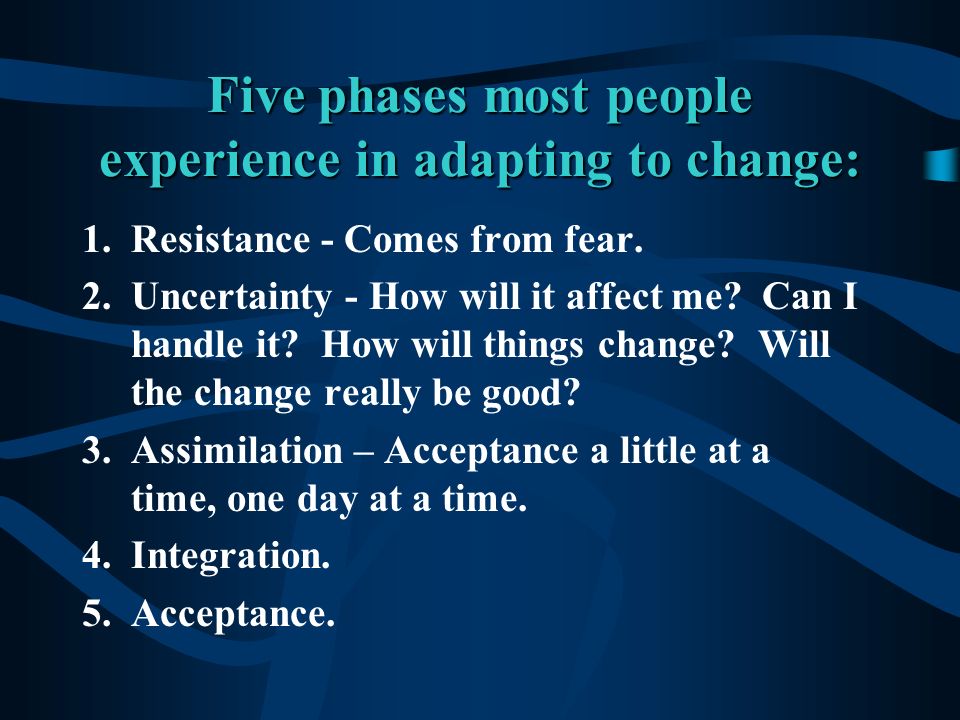 Five phases most people experience in adapting to change:

1. Resistance - Comes from fear.
2. Uncertainty - How will it affect me? Can I handle it? How will things change? Will the change really be good?
3. Assimilation – Acceptance a little at a time, one day at a time.
4. Integration.
5. Acceptance.